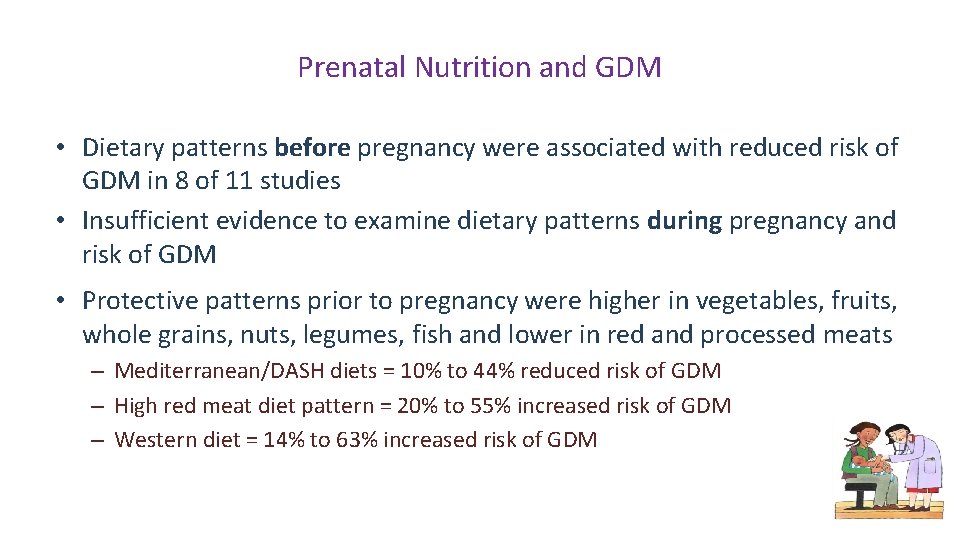 Prenatal Nutrition and GDM

• Dietary patterns before pregnancy were associated with reduced risk of GDM in 8 of 11 studies
• Insufficient evidence to examine dietary patterns during pregnancy and risk of GDM

• Protective patterns prior to pregnancy were higher in vegetables, fruits, whole grains, nuts, legumes, fish and lower in red and processed meats
– Mediterranean/DASH diets = 10% to 44% reduced risk of GDM
– High red meat diet pattern = 20% to 55% increased risk of GDM
– Western diet = 14% to 63% increased risk of GDM